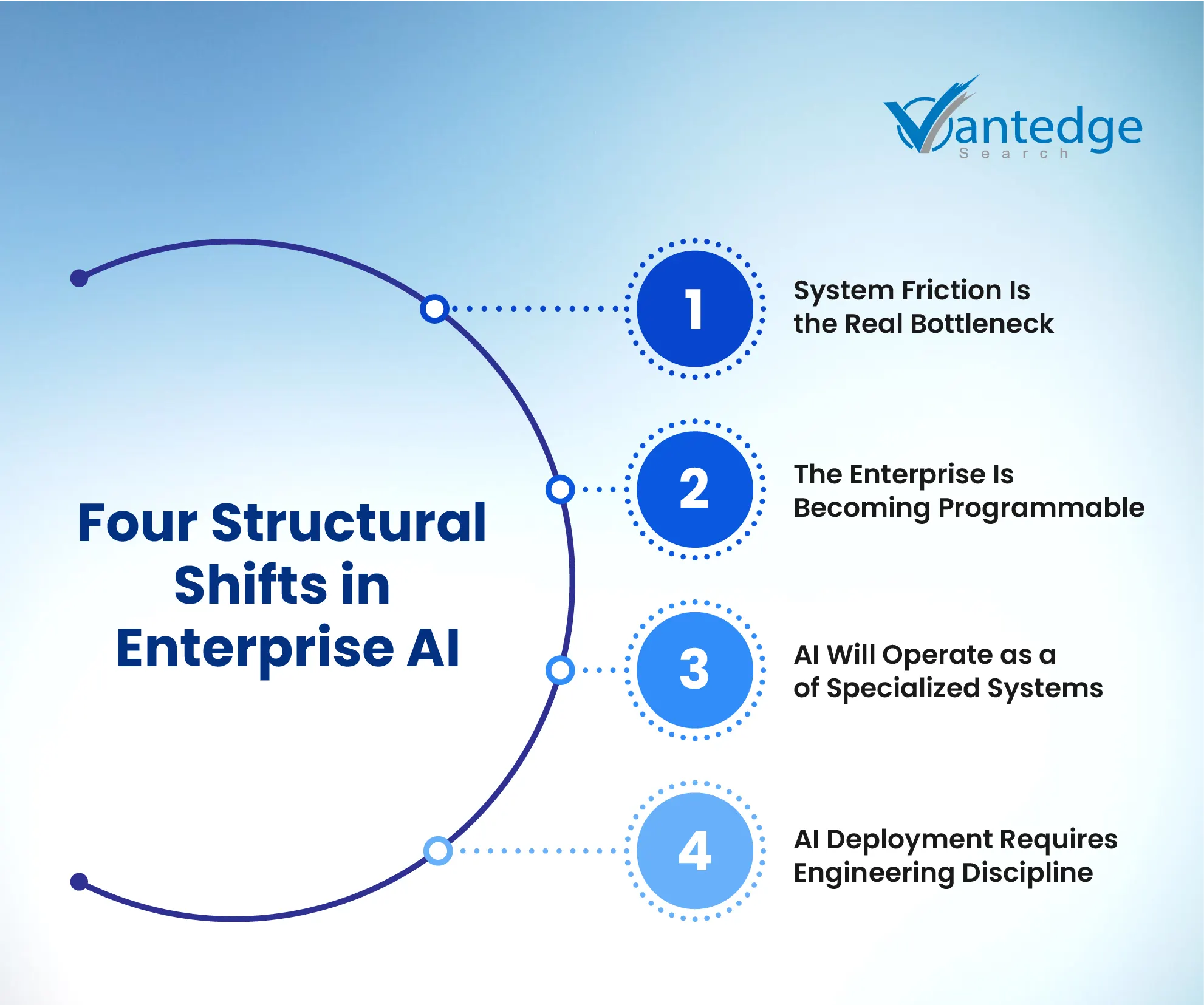 Vantedge
Search

Four Structural Shifts in Enterprise AI

1
System Friction Is the Real Bottleneck

2
The Enterprise Is Becoming Programmable

3
AI Will Operate as a of Specialized Systems

4
AI Deployment Requires Engineering Discipline